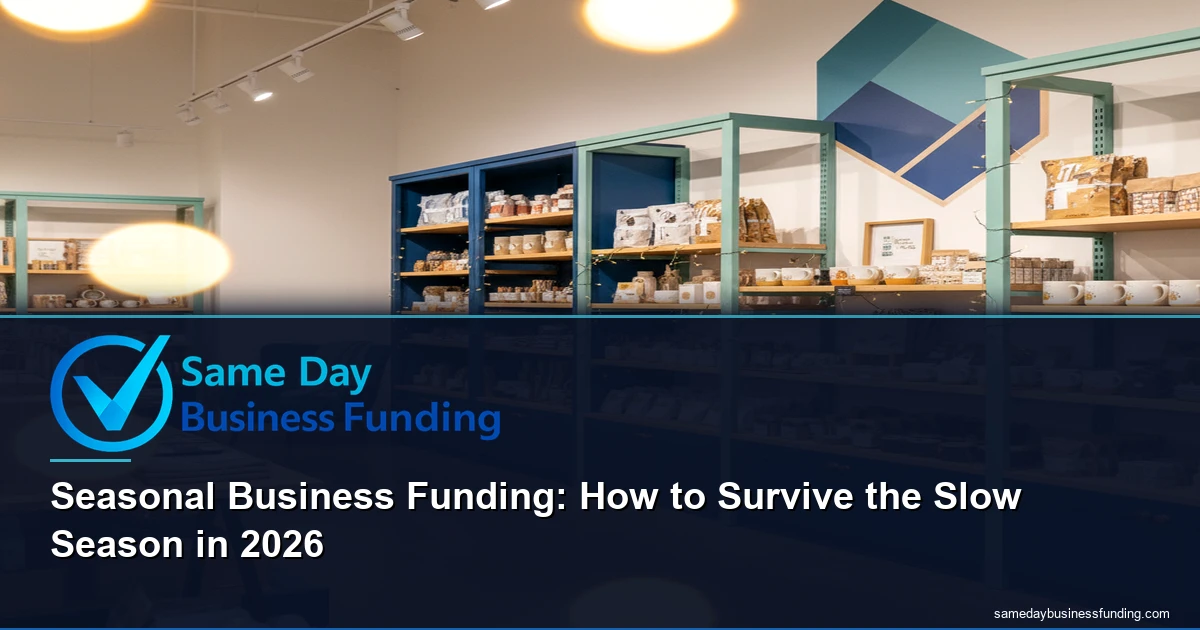 Same Day Business Funding

Seasonal Business Funding: How to Survive the Slow Season in 2026

samedaybusinessfunding.com